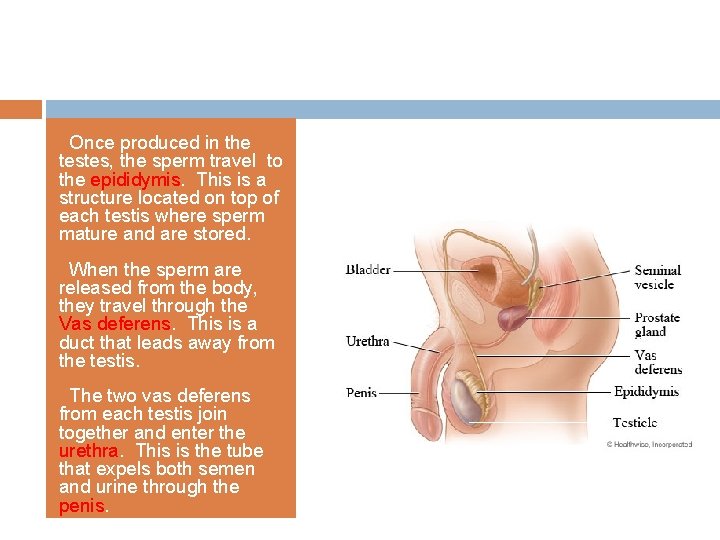 Once produced in the testes, the sperm travel to the epididymis. This is a structure located on top of each testis where sperm mature and are stored.

When the sperm are released from the body, they travel through the Vas deferens. This is a duct that leads away from the testis.

The two vas deferens from each testis join together and enter the urethra. This is the tube that expels both semen and urine through the penis.

Bladder
Urethra
Penis
Seminal vesicle
Prostate gland
Vas deferens
Epididymis
Testicle
© Healthwise, Incorporated